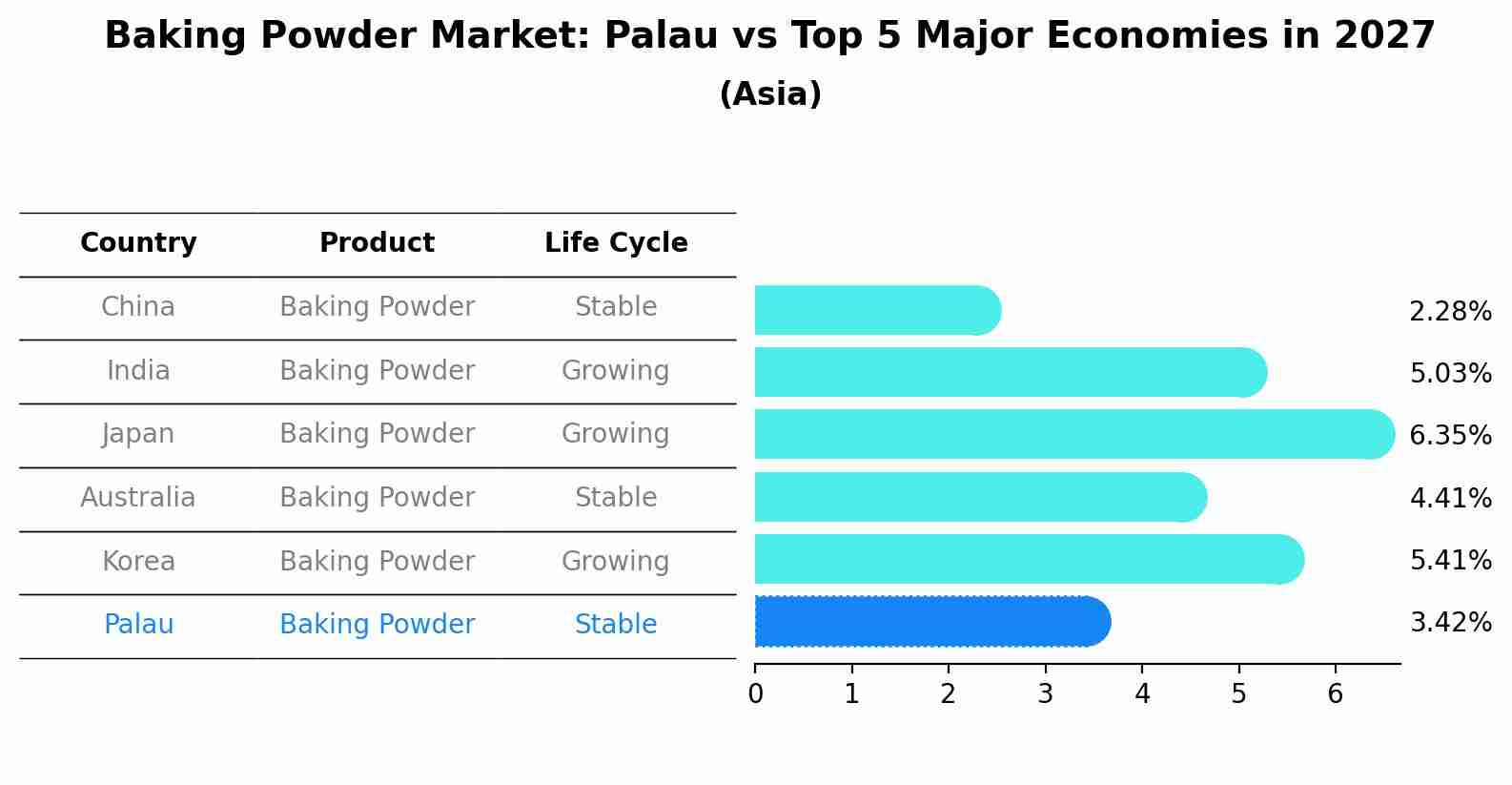 Baking Powder Market: Palau vs Top 5 Major Economies in 2027
(Asia)

| Country | Product | Life Cycle |  |
|---|---|---|---|
| China | Baking Powder | Stable | 2.28% |
| India | Baking Powder | Growing | 5.03% |
| Japan | Baking Powder | Growing | 6.35% |
| Australia | Baking Powder | Stable | 4.41% |
| Korea | Baking Powder | Growing | 5.41% |
| Palau | Baking Powder | Stable | 3.42% |

0 1 2 3 4 5 6